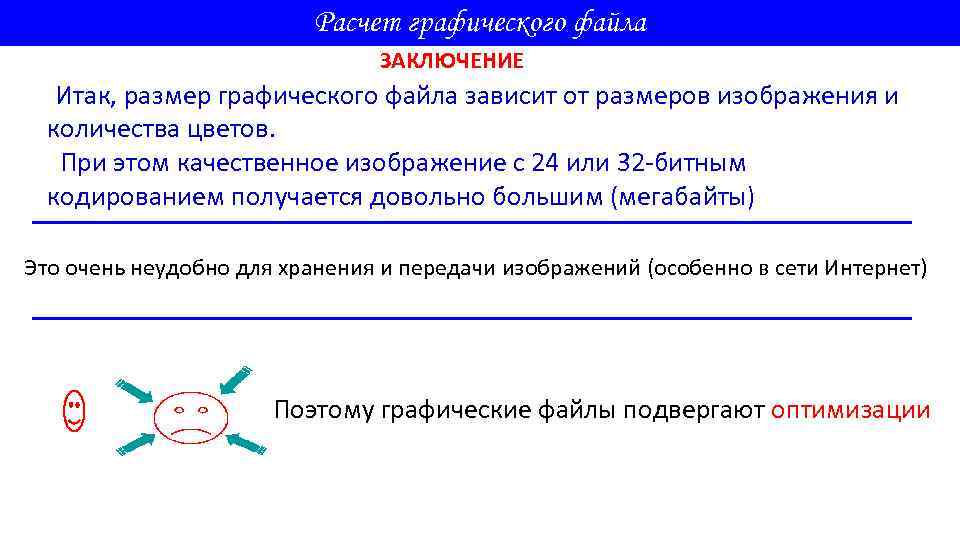 Расчет графического файла

ЗАКЛЮЧЕНИЕ

Итак, размер графического файла зависит от размеров изображения и количества цветов.

При этом качественное изображение с 24 или 32-битным кодированием получается довольно большим (мегабайты)

Это очень неудобно для хранения и передачи изображений (особенно в сети Интернет)

Поэтому графические файлы подвергают оптимизации